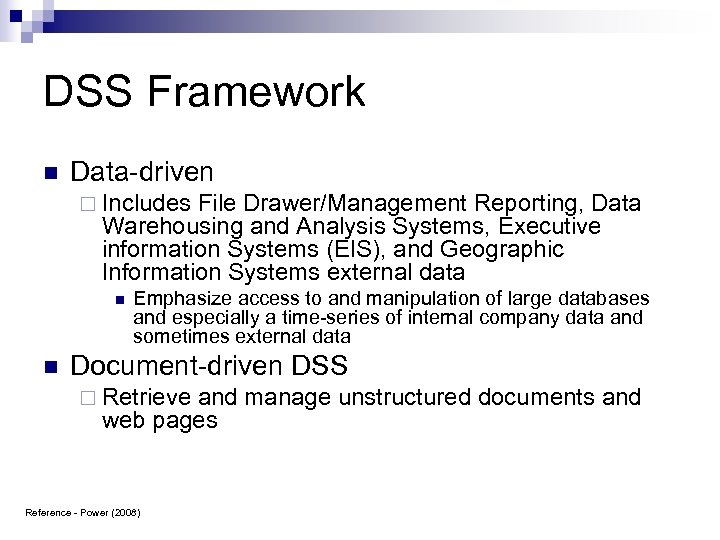 DSS Framework

Data-driven

Includes File Drawer/Management Reporting, Data Warehousing and Analysis Systems, Executive information Systems (EIS), and Geographic Information Systems external data

Emphasize access to and manipulation of large databases and especially a time-series of internal company data and sometimes external data

Document-driven DSS

Retrieve and manage unstructured documents and web pages

Reference - Power (2008)